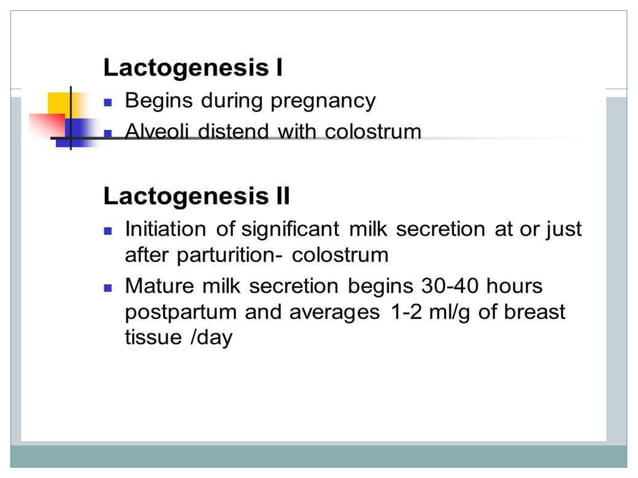 Lactogenesis I

- Begins during pregnancy
- Alveoli distend with colostrum

Lactogenesis II

- Initiation of significant milk secretion at or just after parturition- colostrum
- Mature milk secretion begins 30-40 hours postpartum and averages 1-2 ml/g of breast tissue /day